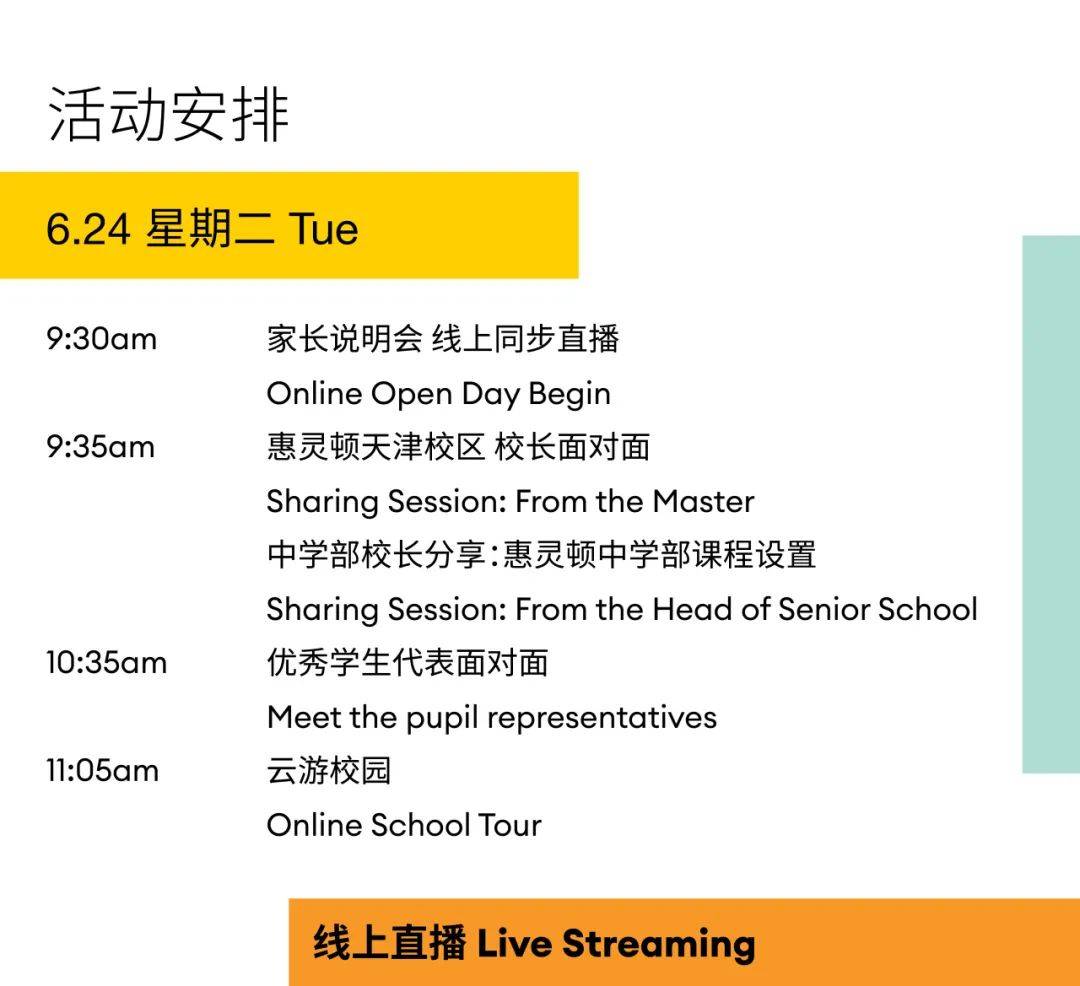 活动安排

6.24 星期二 Tue

9:30am 家长说明会 线上同步直播
Online Open Day Begin
9:35am 惠灵顿天津校区 校长面对面
Sharing Session: From the Master
中学部校长分享：惠灵顿中学部课程设置
Sharing Session: From the Head of Senior School
10:35am 优秀学生代表面对面
Meet the pupil representatives
11:05am 云游校园
Online School Tour

线上直播 Live Streaming